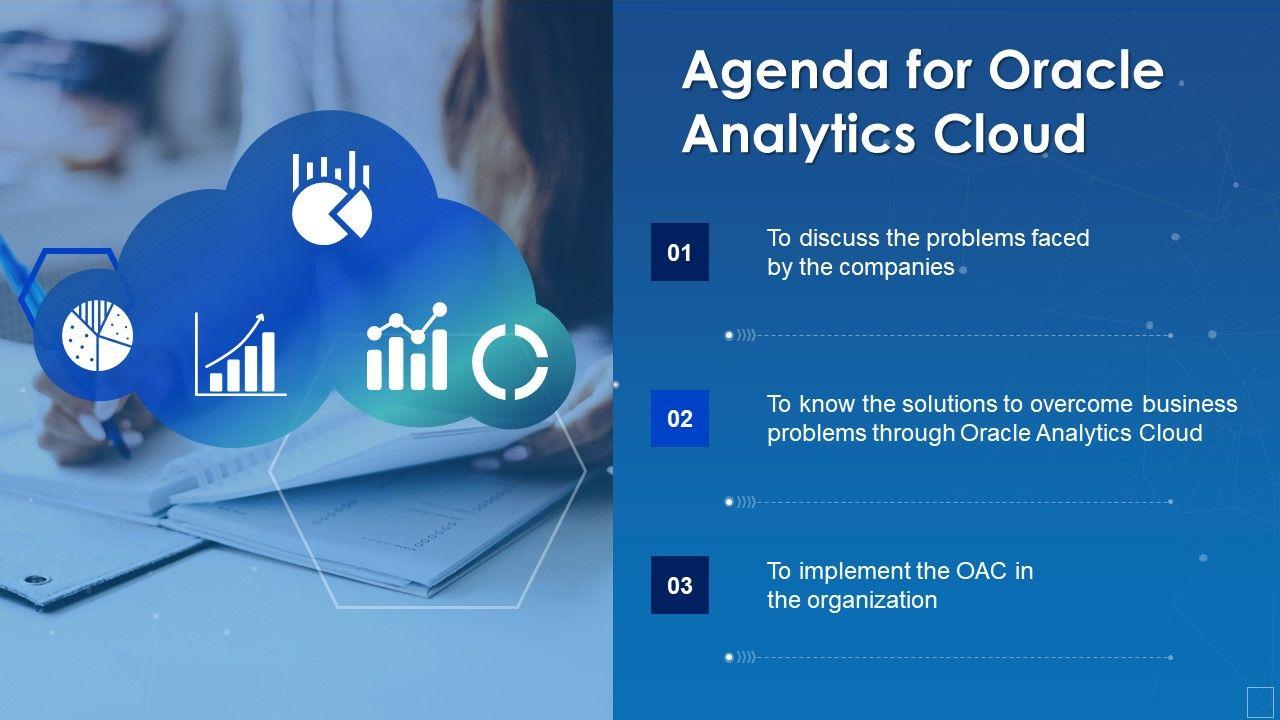 Agenda for Oracle Analytics Cloud

01

To discuss the problems faced by the companies

02

To know the solutions to overcome business problems through Oracle Analytics Cloud

03

To implement the OAC in the organization